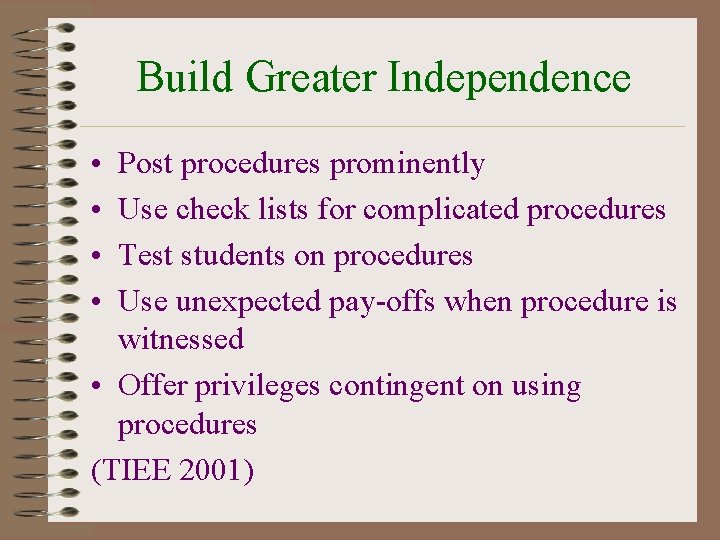 Build Greater Independence

• Post procedures prominently
• Use check lists for complicated procedures
• Test students on procedures
• Use unexpected pay-offs when procedure is witnessed
• Offer privileges contingent on using procedures

(TIEE 2001)